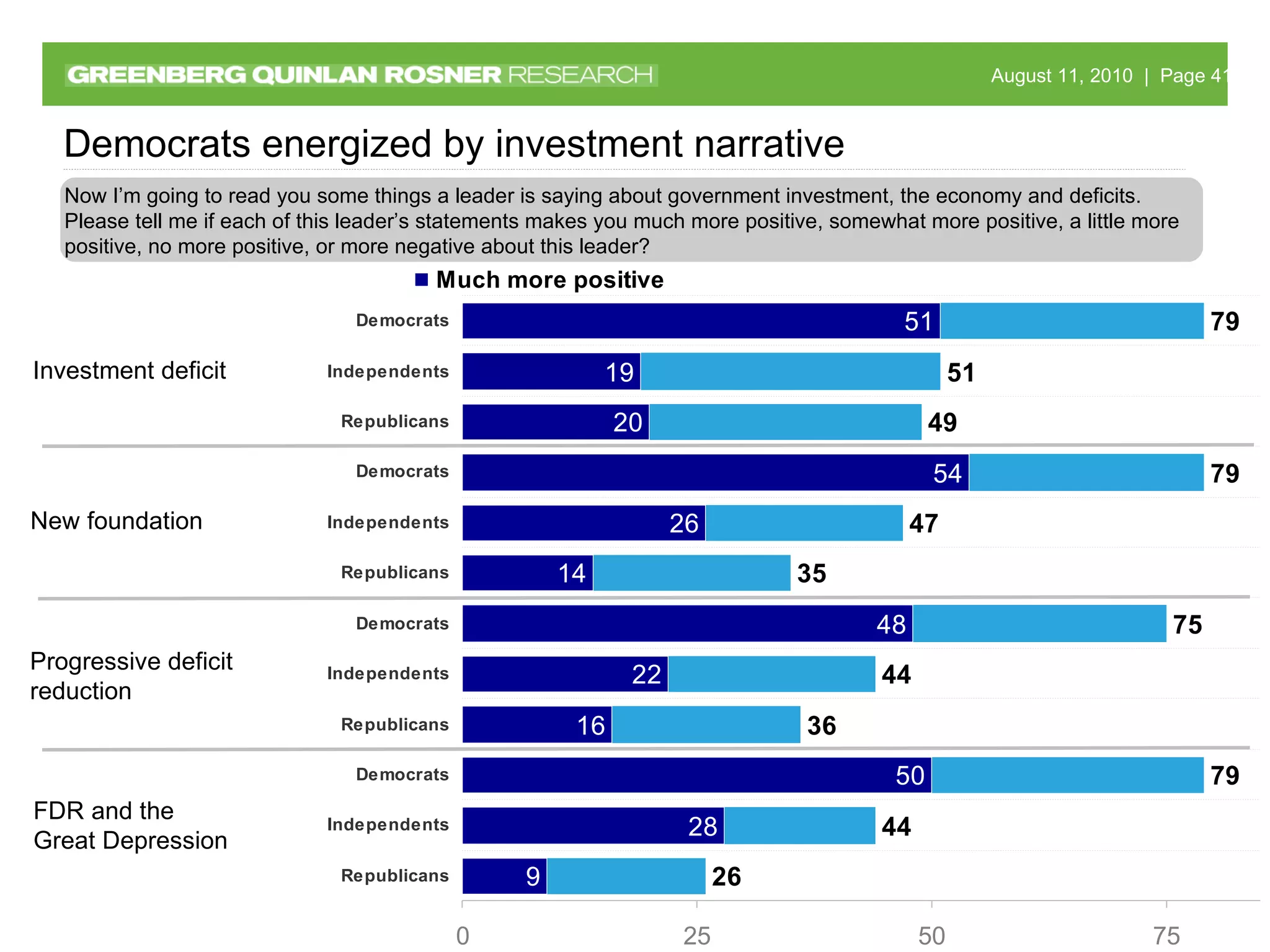 GREENBERG QUINLAN ROSNER RESEARCH

August 11, 2010 | Page 41

Democrats energized by investment narrative

Now I'm going to read you some things a leader is saying about government investment, the economy and deficits. Please tell me if each of this leader's statements makes you much more positive, somewhat more positive, a little more positive, no more positive, or more negative about this leader?

Much more positive

Investment deficit
Democrats 51 79
Independents 19 51
Republicans 20 49

New foundation
Democrats 54 79
Independents 26 47
Republicans 14 35

Progressive deficit reduction
Democrats 48 75
Independents 22 44
Republicans 16 36

FDR and the Great Depression
Democrats 50 79
Independents 28 44
Republicans 9 26

0 25 50 75